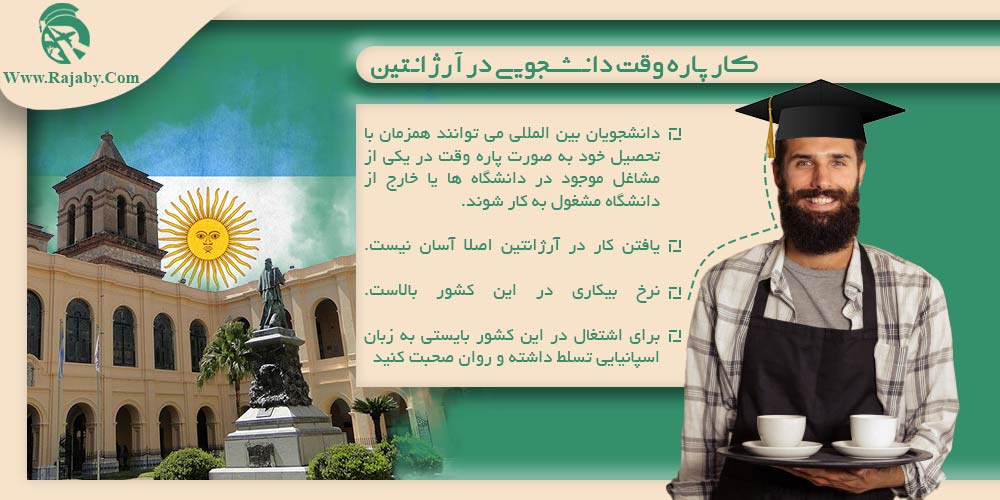 Www.Rajaby.Com

کار پاره وقت دانشجویی در آرژانتین

دانشجویان بین المللی می توانند همزمان با تحصیل خود به صورت پاره وقت در یکی از مشاغل موجود در دانشگاه ها یا خارج از دانشگاه مشغول به کار شوند.

یافتن کار در آرژانتین اصلا آسان نیست.

نرخ بیکاری در این کشور بالاست.

برای اشتغال در این کشور بایستی به زبان اسپانیایی تسلط داشته و روان صحبت کنید